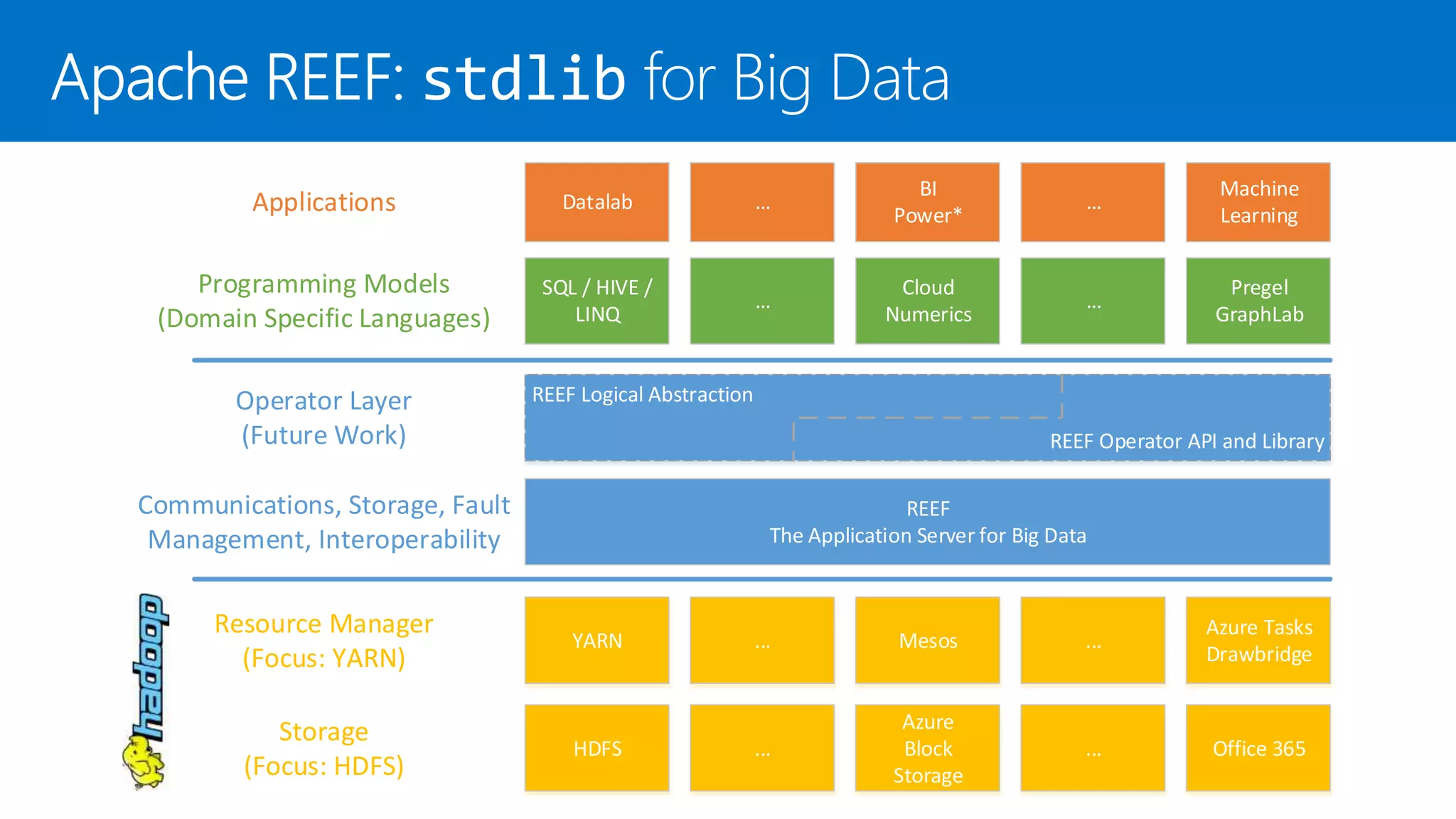 Apache REEF: stdlib for Big Data

Applications

Datalab

...

BI Power*

...

Machine Learning

Programming Models (Domain Specific Languages)

SQL / HIVE / LINQ

...

Cloud Numerics

...

Pregel GraphLab

Operator Layer (Future Work)

REEF Logical Abstraction

REEF Operator API and Library

Communications, Storage, Fault Management, Interoperability

REEF
The Application Server for Big Data

hadoop

Resource Manager (Focus: YARN)

YARN

...

Mesos

...

Azure Tasks Drawbridge

Storage (Focus: HDFS)

HDFS

...

Azure Block Storage

...

Office 365